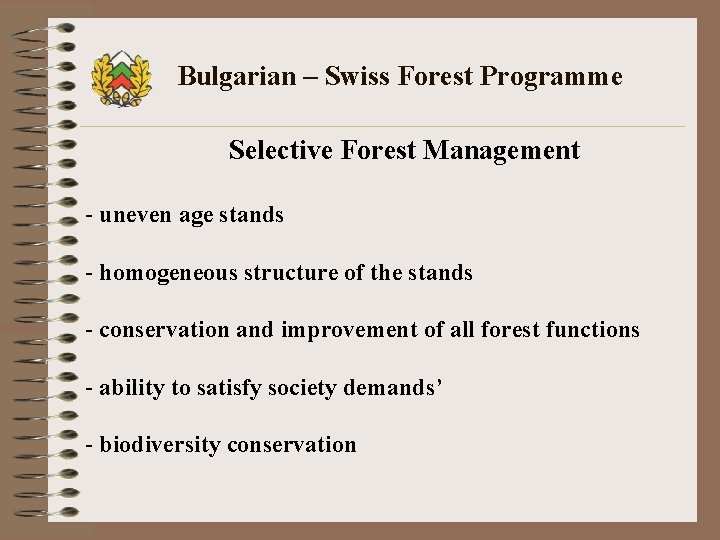 Bulgarian – Swiss Forest Programme

Selective Forest Management

- uneven age stands

- homogeneous structure of the stands

- conservation and improvement of all forest functions

- ability to satisfy society demands’

- biodiversity conservation